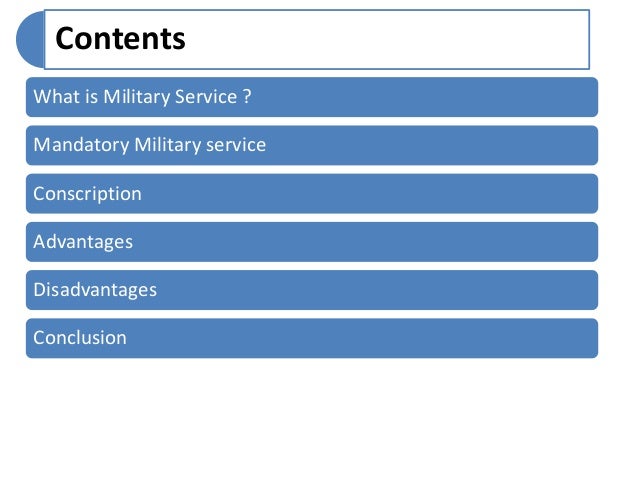 Contents

What is Military Service ?

Mandatory Military service

Conscription

Advantages

Disadvantages

Conclusion